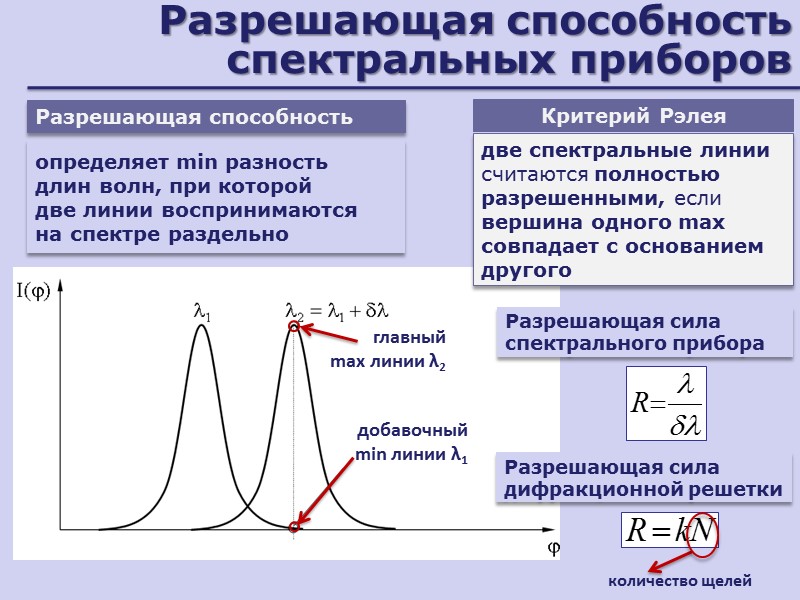 Разрешающая способность спектральных приборов

Разрешающая способность

определяет min разность длин волн, при которой две линии воспринимаются на спектре раздельно

Критерий Рэлея

две спектральные линии считаются полностью разрешенными, если вершина одного max совпадает с основанием другого

$I(\varphi)$

$\lambda_1$

$\lambda_2 = \lambda_1 + \delta\lambda$

главный max линии $\lambda_2$

добавочный min линии $\lambda_1$

$\varphi$

Разрешающая сила спектрального прибора

$R = \frac{\lambda}{\delta\lambda}$

Разрешающая сила дифракционной решетки

$R = kN$

количество щелей